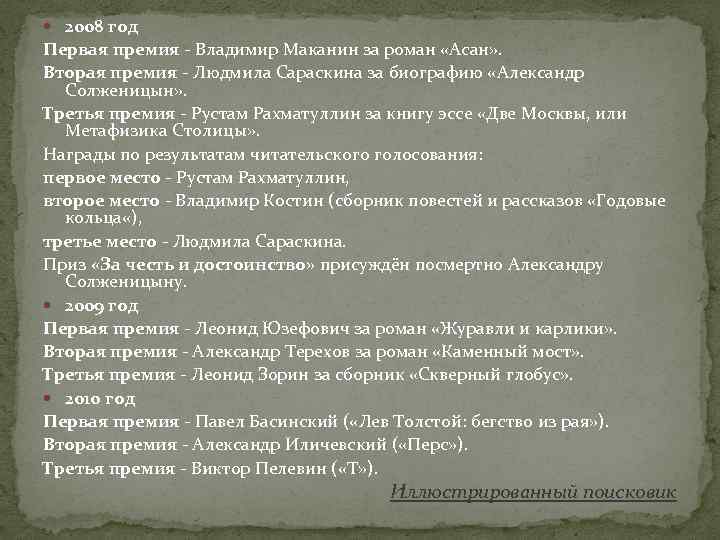 2008 год
Первая премия - Владимир Маканин за роман «Асан».
Вторая премия - Людмила Сараскина за биографию «Александр Солженицын».
Третья премия - Рустам Рахматуллин за книгу эссе «Две Москвы, или Метафизика Столицы».
Награды по результатам читательского голосования:
первое место - Рустам Рахматуллин,
второе место - Владимир Костин (сборник повестей и рассказов «Годовые кольца«),
третье место - Людмила Сараскина.
Приз «За честь и достоинство» присуждён посмертно Александру Солженицыну.
2009 год
Первая премия - Леонид Юзефович за роман «Журавли и карлики».
Вторая премия - Александр Терехов за роман «Каменный мост».
Третья премия - Леонид Зорин за сборник «Скверный глобус».
2010 год
Первая премия - Павел Басинский («Лев Толстой: бегство из рая»).
Вторая премия - Александр Иличевский («Перс»).
Третья премия - Виктор Пелевин («Т»).
Иллюстрированный поисковик